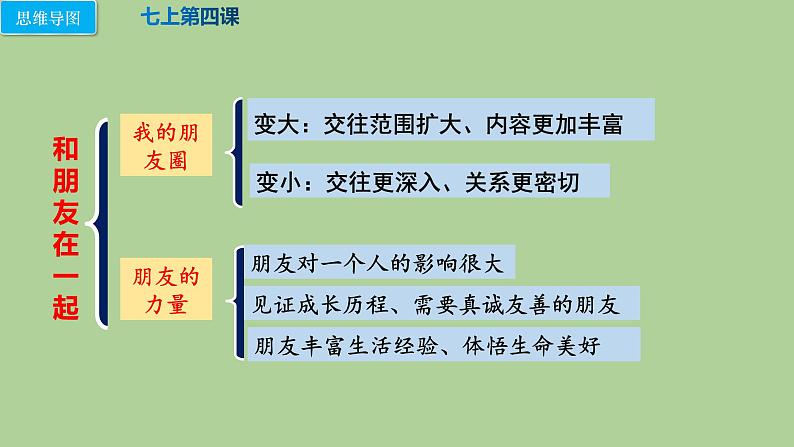 思维导图

七上第四课

和朋友在一起

我的朋友圈

变大：交往范围扩大、内容更加丰富

变小：交往更深入、关系更密切

朋友的力量

朋友对一个人的影响很大

见证成长历程、需要真诚友善的朋友

朋友丰富生活经验、体悟生命美好